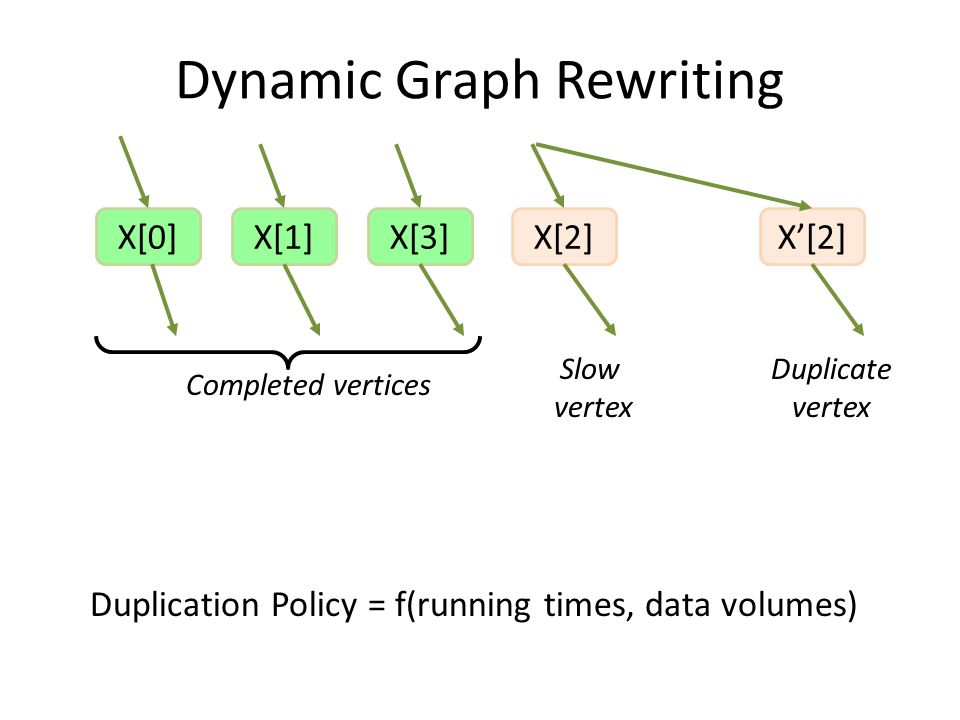 Dynamic Graph Rewriting

X[0]

X[1]

X[3]

X[2]

X’[2]

Completed vertices

Slow vertex

Duplicate vertex

Duplication Policy = f(running times, data volumes)